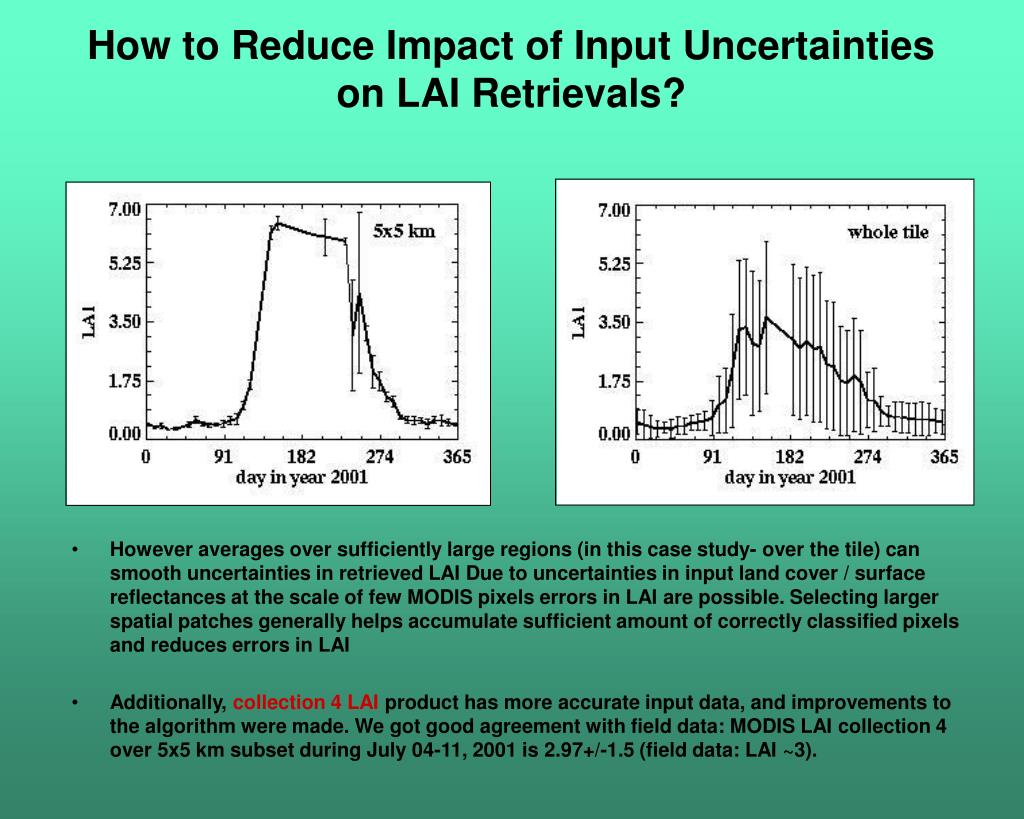 How to Reduce Impact of Input Uncertainties on LAI Retrievals?

7.00
5.25
3.50
1.75
0.00
LAI
5x5 km
0
91
182
274
365
day in year 2001

7.00
5.25
3.50
1.75
0.00
LAI
whole tile
0
91
182
274
365
day in year 2001

• However averages over sufficiently large regions (in this case study- over the tile) can smooth uncertainties in retrieved LAI Due to uncertainties in input land cover / surface reflectances at the scale of few MODIS pixels errors in LAI are possible. Selecting larger spatial patches generally helps accumulate sufficient amount of correctly classified pixels and reduces errors in LAI

• Additionally, collection 4 LAI product has more accurate input data, and improvements to the algorithm were made. We got good agreement with field data: MODIS LAI collection 4 over 5x5 km subset during July 04-11, 2001 is 2.97+/-1.5 (field data: LAI ~3).